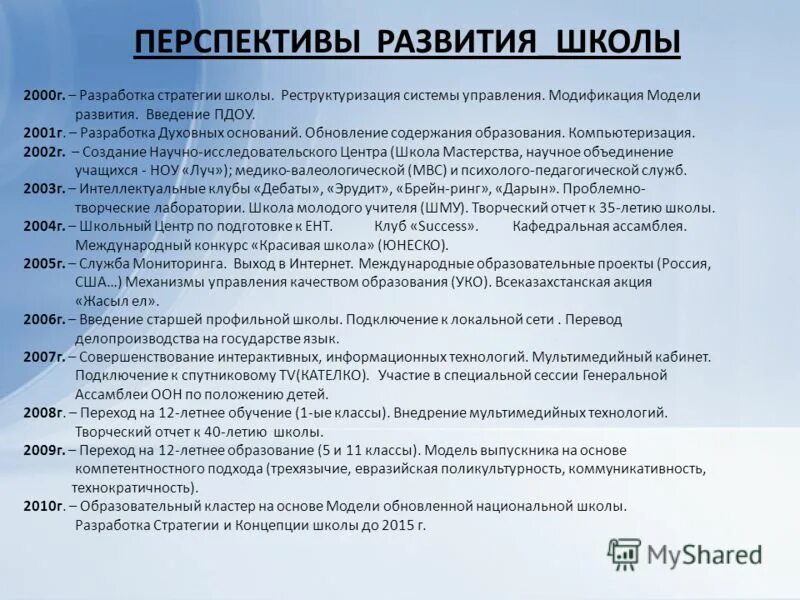 ПЕРСПЕКТИВЫ РАЗВИТИЯ ШКОЛЫ

2000г. – Разработка стратегии школы. Реструктуризация системы управления. Модификация Модели развития. Введение ПДОУ.
2001г. – Разработка Духовных оснований. Обновление содержания образования. Компьютеризация.
2002г. – Создание Научно-исследовательского Центра (Школа Мастерства, научное объединение учащихся - НОУ «Луч»); медико-валеологической (МВС) и психолого-педагогической служб.
2003г. – Интеллектуальные клубы «Дебаты», «Эрудит», «Брейн-ринг», «Дарын». Проблемно-творческие лаборатории. Школа молодого учителя (ШМУ). Творческий отчет к 35-летию школы.
2004г. – Школьный Центр по подготовке к ЕНТ. Клуб «Success». Кафедральная ассамблея. Международный конкурс «Красивая школа» (ЮНЕСКО).
2005г. – Служба Мониторинга. Выход в Интернет. Международные образовательные проекты (Россия, США…) Механизмы управления качеством образования (УКО). Всеказахстанская акция «Жасыл ел».
2006г. – Введение старшей профильной школы. Подключение к локальной сети . Перевод делопроизводства на государстве язык.
2007г. – Совершенствование интерактивных, информационных технологий. Мультимедийный кабинет. Подключение к спутниковому TV(КАТЕЛКО). Участие в специальной сессии Генеральной Ассамблеи ООН по положению детей.
2008г. – Переход на 12-летнее обучение (1-ые классы). Внедрение мультимедийных технологий. Творческий отчет к 40-летию школы.
2009г. – Переход на 12-летнее образование (5 и 11 классы). Модель выпускника на основе компетентностного подхода (трехязычие, евразийская поликультурность, коммуникативность, технократичность).
2010г. – Образовательный кластер на основе Модели обновленной национальной школы. Разработка Стратегии и Концепции школы до 2015 г.

MyShared